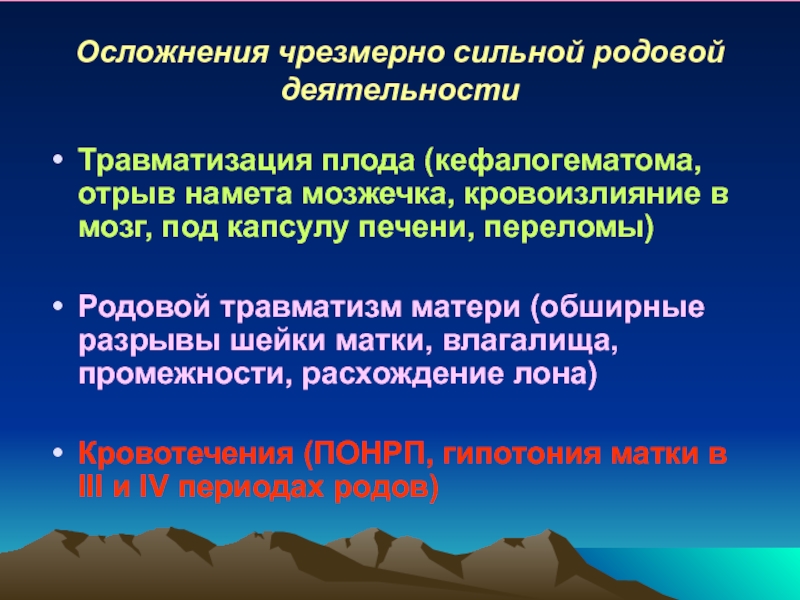 Осложнения чрезмерно сильной родовой деятельности

• Травматизация плода (кефалогематома, отрыв намета мозжечка, кровоизлияние в мозг, под капсулу печени, переломы)

• Родовой травматизм матери (обширные разрывы шейки матки, влагалища, промежности, расхождение лона)

• Кровотечения (ПОНРП, гипотония матки в III и IV периодах родов)